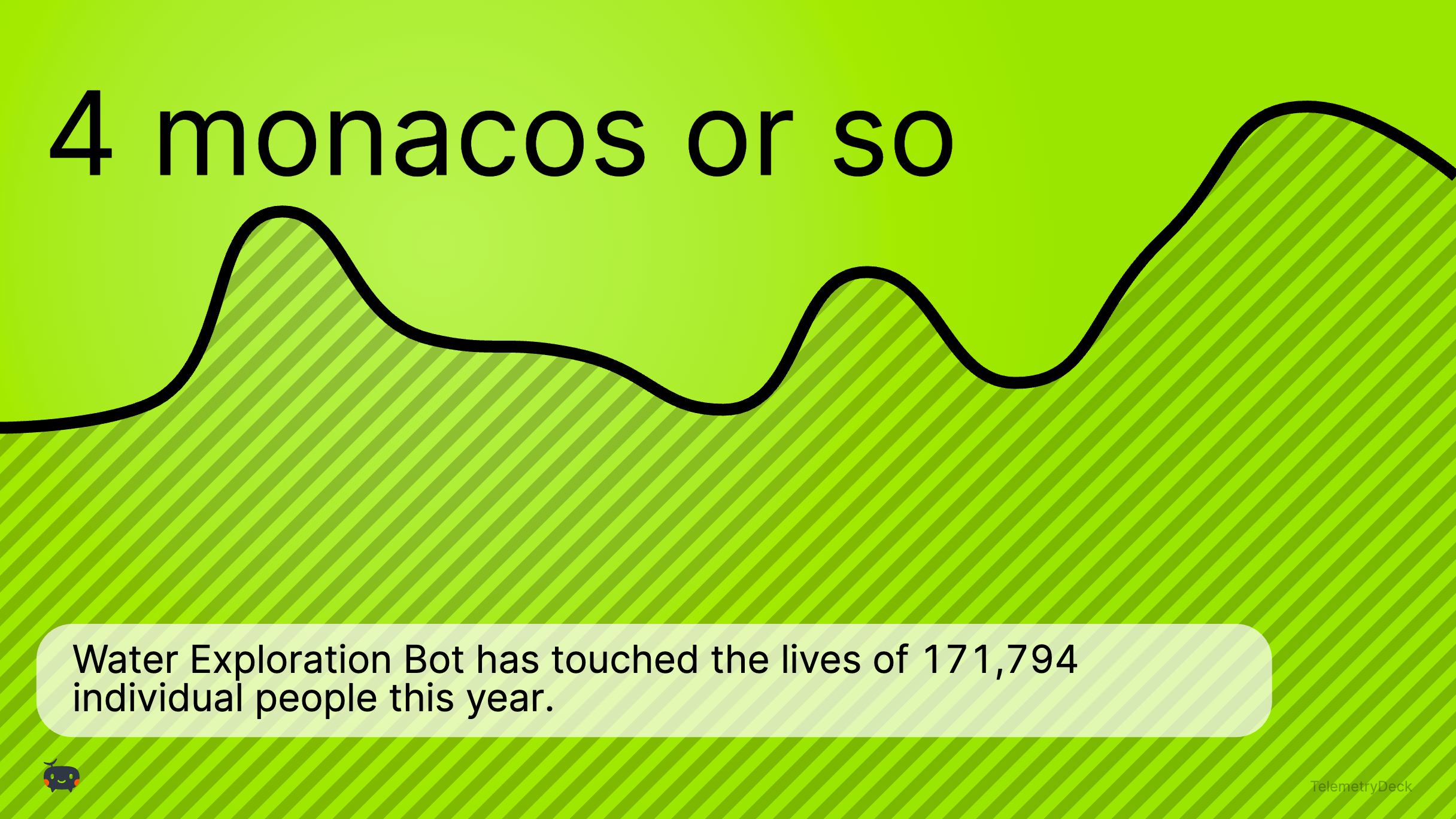 4 monacos or so

Water Exploration Bot has touched the lives of 171,794 individual people this year.

TelemetryDeck